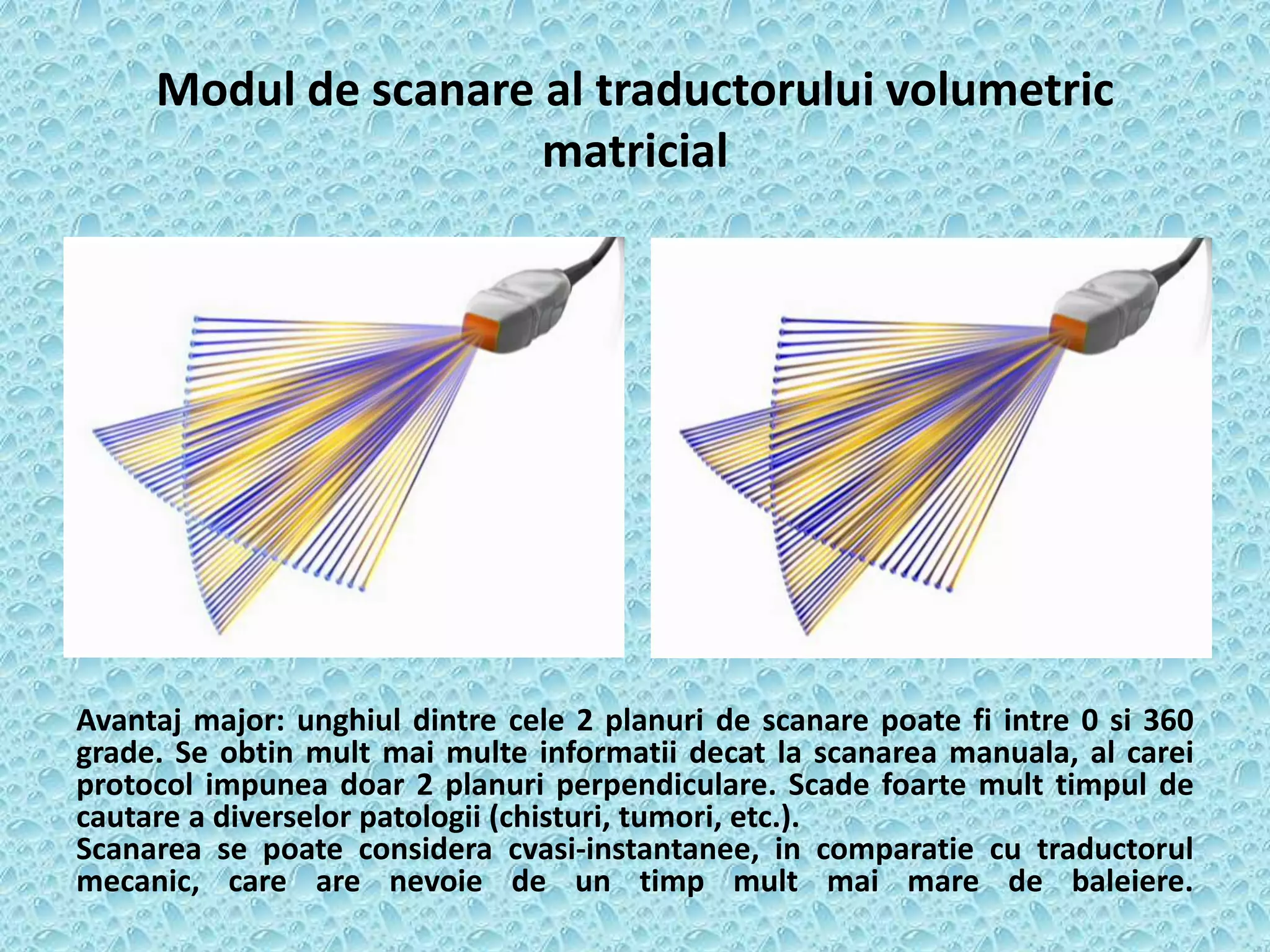 Modul de scanare al traductorului volumetric matricial

Avantaj major: unghiul dintre cele 2 planuri de scanare poate fi intre 0 si 360 grade. Se obtin mult mai multe informatii decat la scanarea manuala, al carei protocol impunea doar 2 planuri perpendiculare. Scade foarte mult timpul de cautare a diverselor patologii (chisturi, tumori, etc.).
Scanarea se poate considera cvasi-instantanee, in comparatie cu traductorul mecanic, care are nevoie de un timp mult mai mare de baleiere.